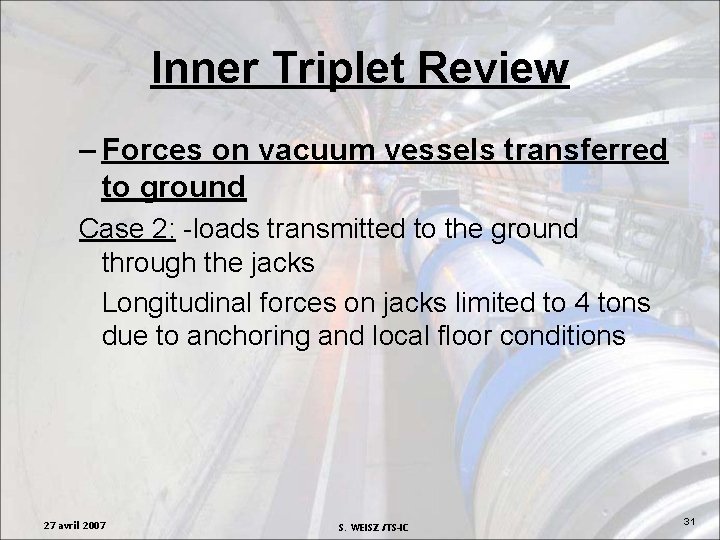 Inner Triplet Review

– Forces on vacuum vessels transferred to ground

Case 2: -loads transmitted to the ground through the jacks

Longitudinal forces on jacks limited to 4 tons due to anchoring and local floor conditions

27 avril 2007

S. WEISZ /TS-IC

31